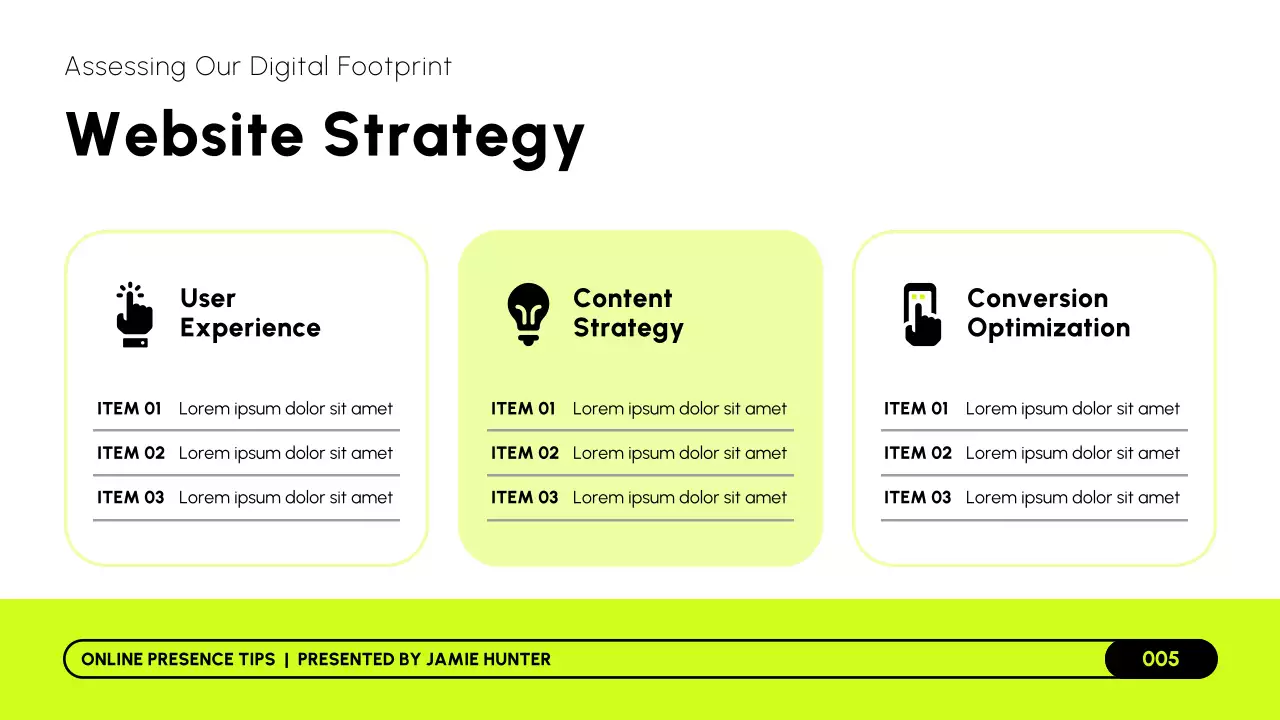 Assessing Our Digital Footprint

Website Strategy

User Experience

ITEM 01 Lorem ipsum dolor sit amet

ITEM 02 Lorem ipsum dolor sit amet

ITEM 03 Lorem ipsum dolor sit amet

Content Strategy

ITEM 01 Lorem ipsum dolor sit amet

ITEM 02 Lorem ipsum dolor sit amet

ITEM 03 Lorem ipsum dolor sit amet

Conversion Optimization

ITEM 01 Lorem ipsum dolor sit amet

ITEM 02 Lorem ipsum dolor sit amet

ITEM 03 Lorem ipsum dolor sit amet

ONLINE PRESENCE TIPS | PRESENTED BY JAMIE HUNTER

005